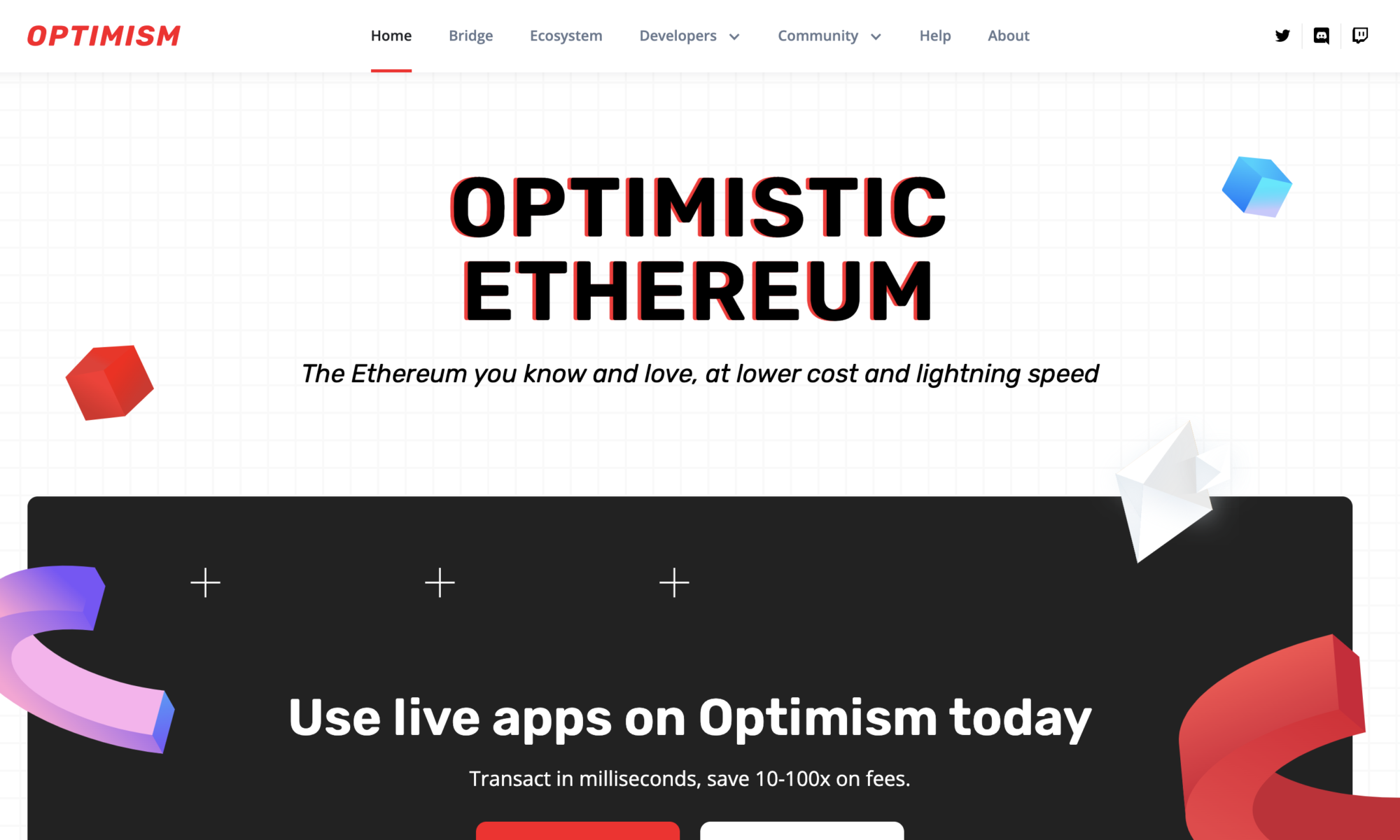 OPTIMISM

Home Bridge Ecosystem Developers Community Help About

OPTIMISTIC ETHEREUM

The Ethereum you know and love, at lower cost and lightning speed

Use live apps on Optimism today

Transact in milliseconds, save 10-100x on fees.